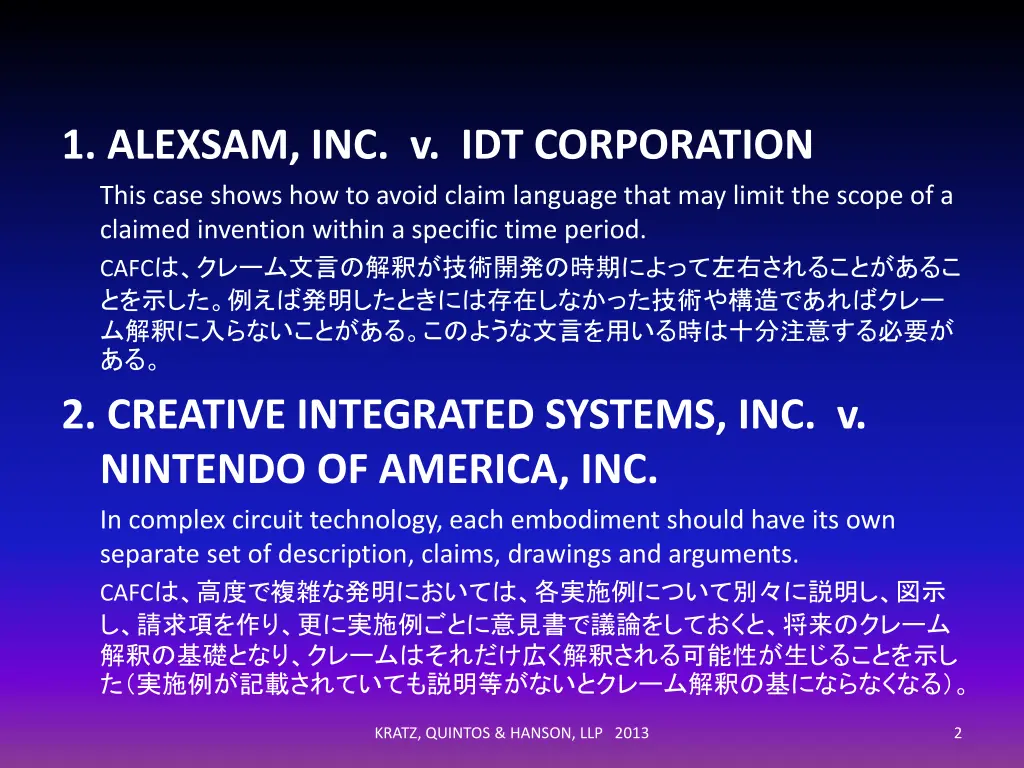 1. ALEXSAM, INC. v. IDT CORPORATION

This case shows how to avoid claim language that may limit the scope of a claimed invention within a specific time period.

CAFCは、クレーム文言の解釈が技術開発の時期によって左右されることがあることを示した。例えば発明したときには存在しなかった技術や構造であればクレーム解釈に入らないことがある。このような文言を用いる時は十分注意する必要がある。

2. CREATIVE INTEGRATED SYSTEMS, INC. v. NINTENDO OF AMERICA, INC.

In complex circuit technology, each embodiment should have its own separate set of description, claims, drawings and arguments.

CAFCは、高度で複雑な発明においては、各実施例について別々に説明し、図示し、請求項を作り、更に実施例ごとに意見書で議論をしておくと、将来のクレーム解釈の基礎となり、クレームはそれだけ広く解釈される可能性が生じることを示した（実施例が記載されていても説明等がないとクレーム解釈の基にならなくなる）。

KRATZ, QUINTOS & HANSON, LLP 2013

2